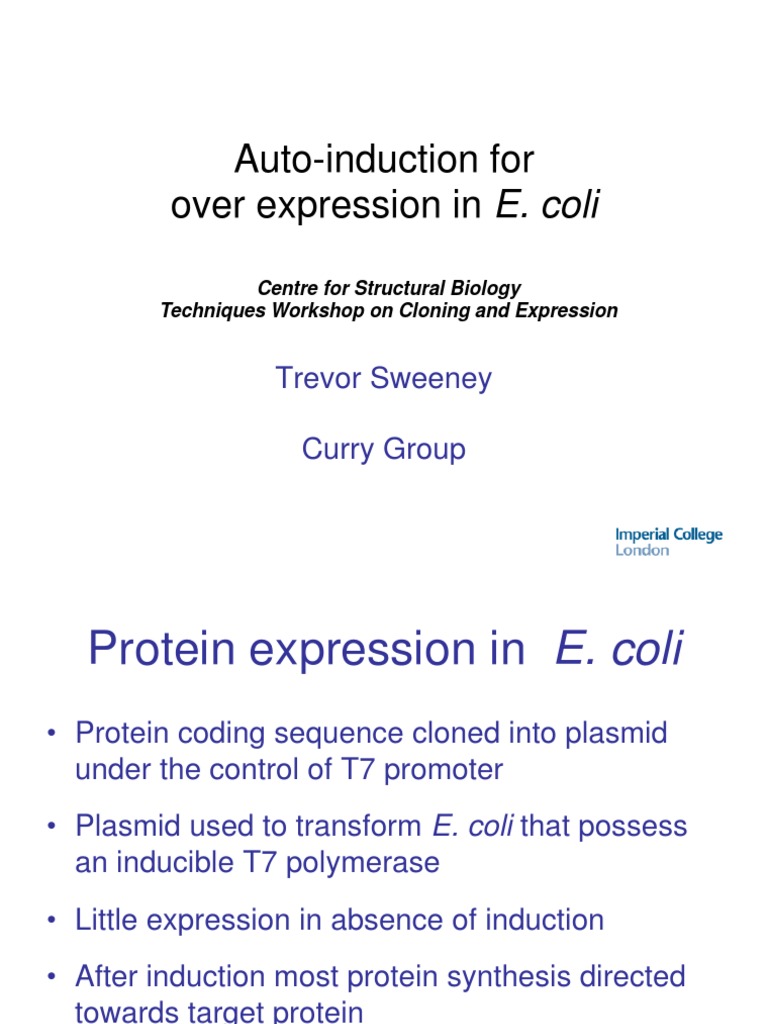 Auto-induction for over expression in E. coli

Centre for Structural Biology
Techniques Workshop on Cloning and Expression

Trevor Sweeney

Curry Group

Imperial College London

Protein expression in E. coli

• Protein coding sequence cloned into plasmid under the control of T7 promoter

• Plasmid used to transform E. coli that possess an inducible T7 polymerase

• Little expression in absence of induction

• After induction most protein synthesis directed towards target protein